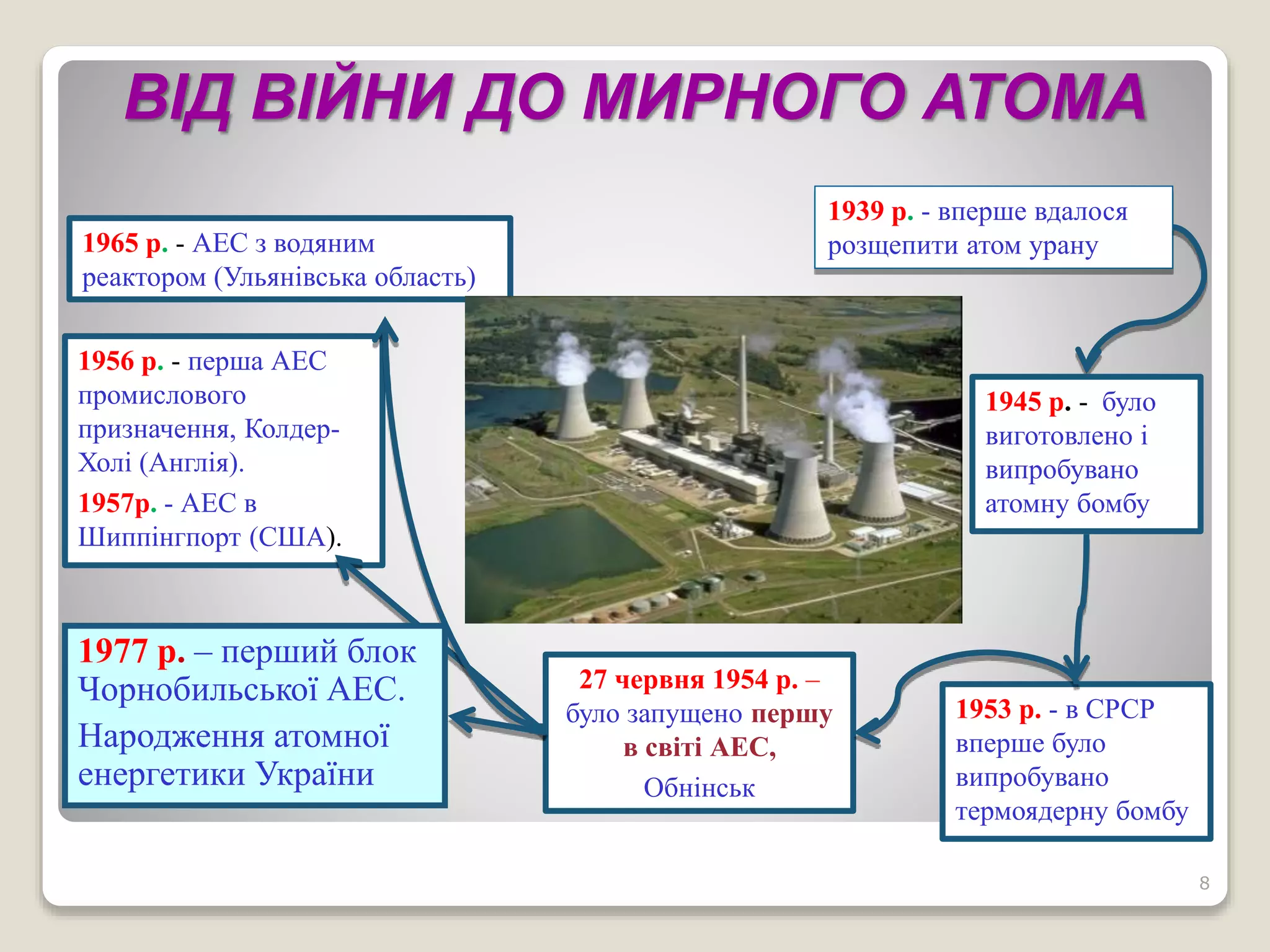 ВІД ВІЙНИ ДО МИРНОГО АТОМА

1939 р. - вперше вдалося розщепити атом урану

1945 р. - було виготовлено і випробувано атомну бомбу

1953 р. - в СРСР вперше було випробувано термоядерну бомбу

27 червня 1954 р. – було запущено першу в світі АЕС, Обнінськ

1956 р. - перша АЕС промислового призначення, Колдер-Холі (Англія).

1957р. - АЕС в Шиппінгпорт (США).

1965 р. - АЕС з водяним реактором (Ульянівська область)

1977 р. – перший блок Чорнобильської АЕС.

Народження атомної енергетики України

8